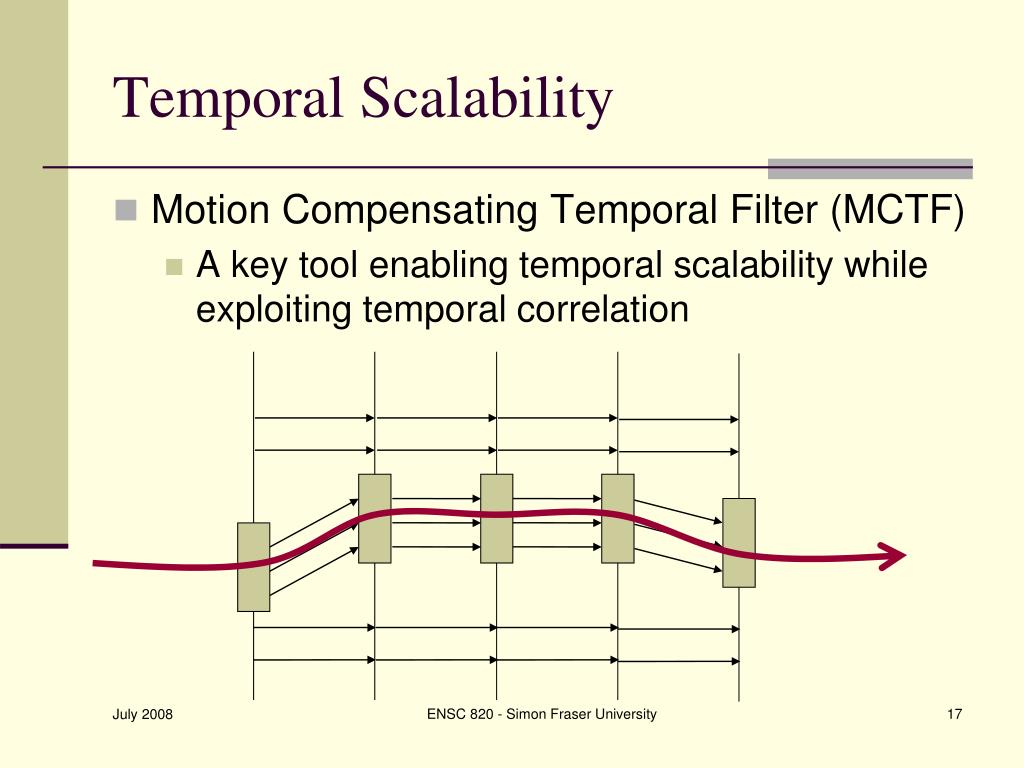 Temporal Scalability

Motion Compensating Temporal Filter (MCTF)

A key tool enabling temporal scalability while exploiting temporal correlation

July 2008

ENSC 820 - Simon Fraser University

17